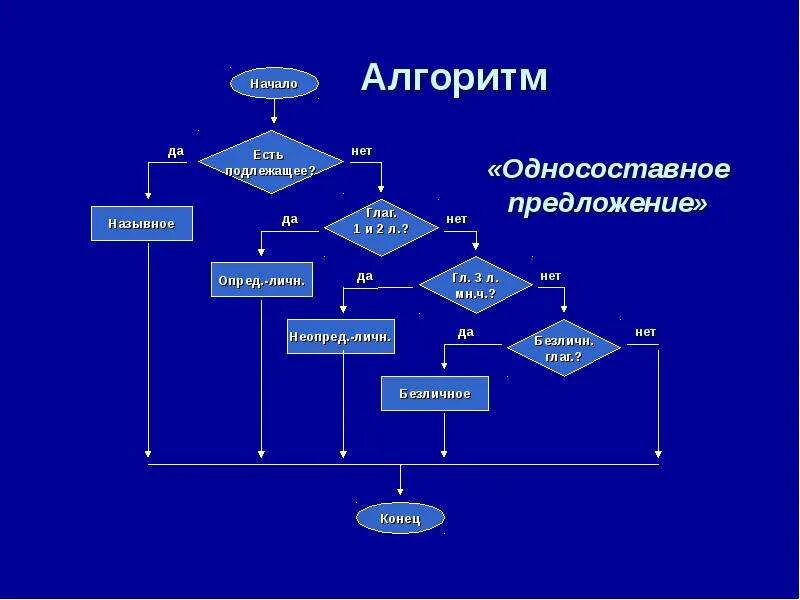 Алгоритм

«Односоставное предложение»

Начало

Есть подлежащее?

да

нет

Назывное

Глаг. 1 и 2 л.?

да

нет

Опред.-личн.

Гл. 3 л. мн.ч.?

да

нет

Неопред.-личн.

Безличн. глаг.?

да

нет

Безличное

Конец